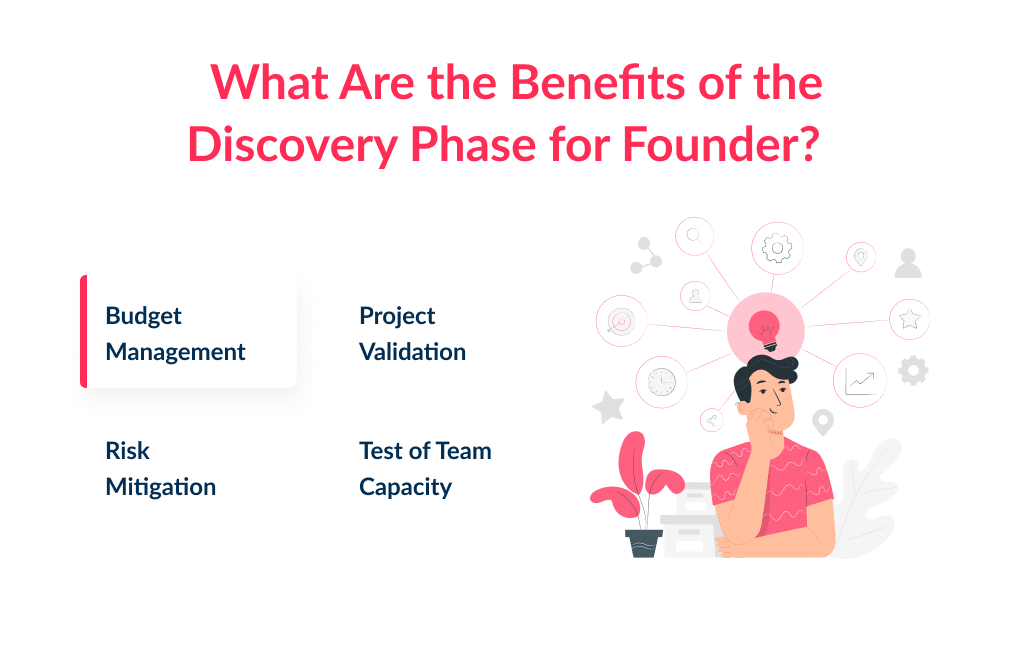 What Are the Benefits of the Discovery Phase for Founder?

Budget Management

Project Validation

Risk Mitigation

Test of Team Capacity